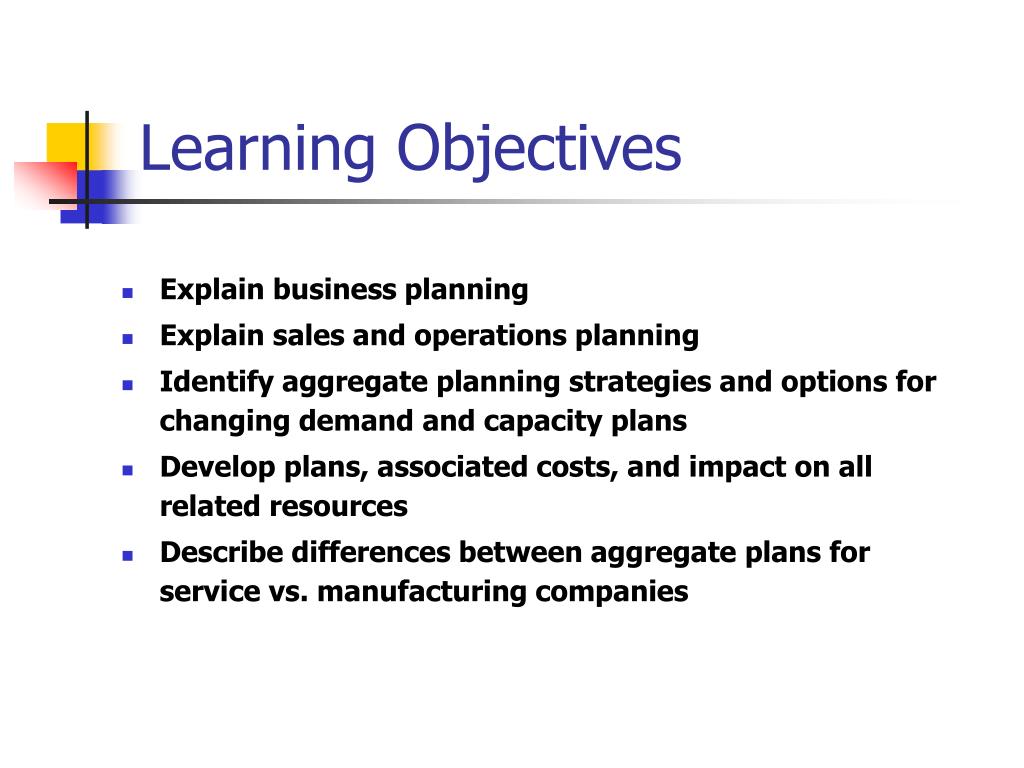 Learning Objectives

- Explain business planning
- Explain sales and operations planning
- Identify aggregate planning strategies and options for changing demand and capacity plans
- Develop plans, associated costs, and impact on all related resources
- Describe differences between aggregate plans for service vs. manufacturing companies